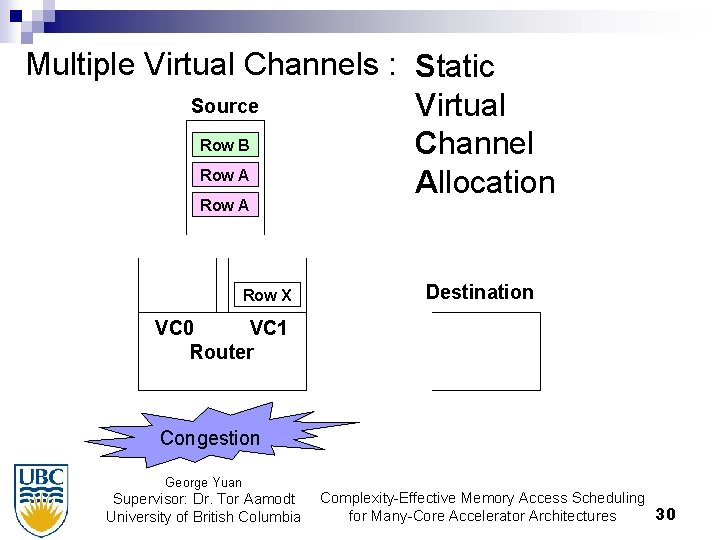 Multiple Virtual Channels : Static Virtual Channel Allocation

Source

Row B

Row A

Row A

Row X

VC0 VC1

Router

Destination

Congestion

UBC

George Yuan
Supervisor: Dr. Tor Aamodt
University of British Columbia

Complexity-Effective Memory Access Scheduling for Many-Core Accelerator Architectures

30